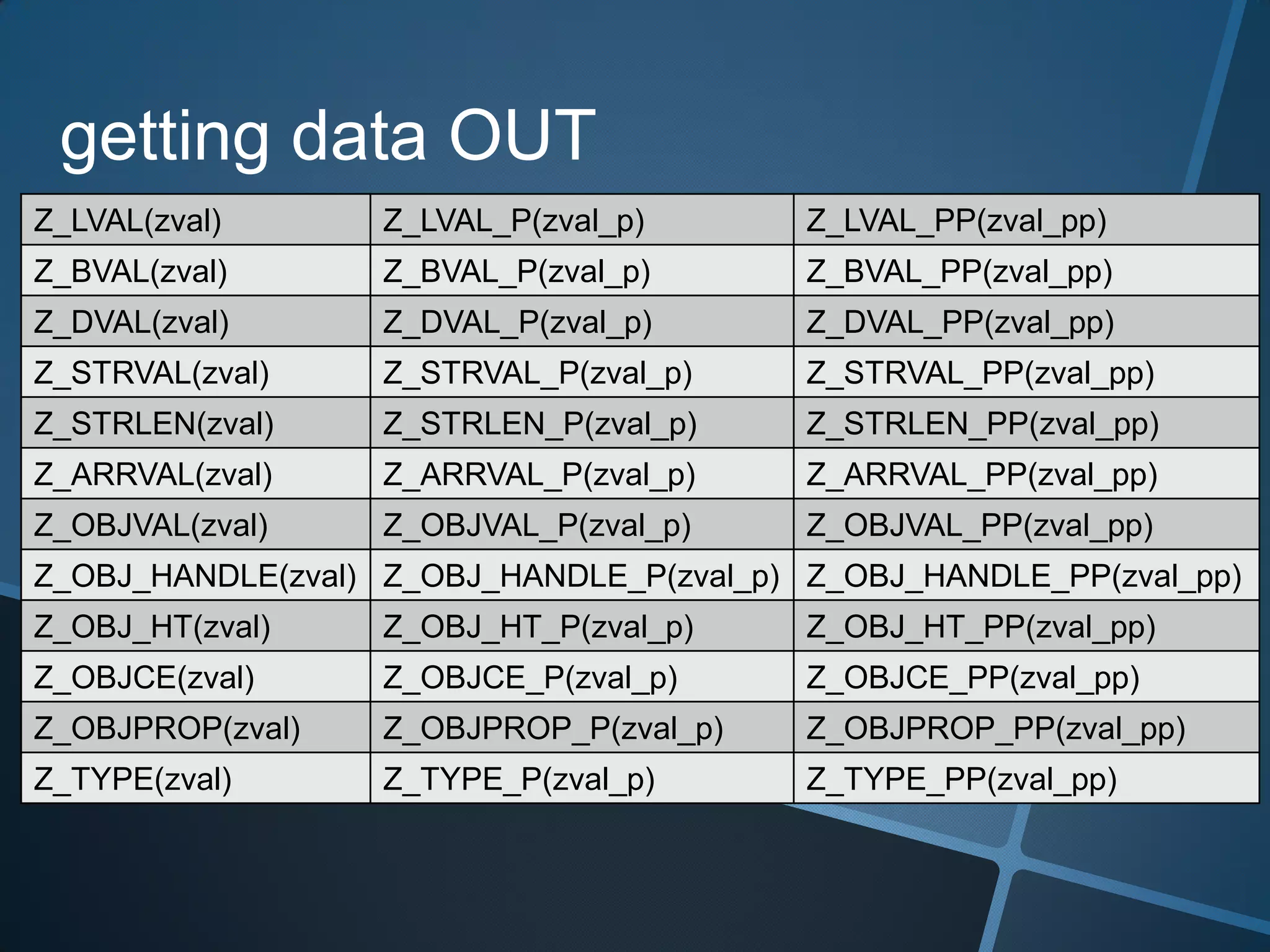 getting data OUT

| Z_LVAL(zval) | Z_LVAL_P(zval_p) | Z_LVAL_PP(zval_pp) |
|---|---|---|
| Z_BVAL(zval) | Z_BVAL_P(zval_p) | Z_BVAL_PP(zval_pp) |
| Z_DVAL(zval) | Z_DVAL_P(zval_p) | Z_DVAL_PP(zval_pp) |
| Z_STRVAL(zval) | Z_STRVAL_P(zval_p) | Z_STRVAL_PP(zval_pp) |
| Z_STRLEN(zval) | Z_STRLEN_P(zval_p) | Z_STRLEN_PP(zval_pp) |
| Z_ARRVAL(zval) | Z_ARRVAL_P(zval_p) | Z_ARRVAL_PP(zval_pp) |
| Z_OBJVAL(zval) | Z_OBJVAL_P(zval_p) | Z_OBJVAL_PP(zval_pp) |
| Z_OBJ_HANDLE(zval) | Z_OBJ_HANDLE_P(zval_p) | Z_OBJ_HANDLE_PP(zval_pp) |
| Z_OBJ_HT(zval) | Z_OBJ_HT_P(zval_p) | Z_OBJ_HT_PP(zval_pp) |
| Z_OBJCE(zval) | Z_OBJCE_P(zval_p) | Z_OBJCE_PP(zval_pp) |
| Z_OBJPROP(zval) | Z_OBJPROP_P(zval_p) | Z_OBJPROP_PP(zval_pp) |
| Z_TYPE(zval) | Z_TYPE_P(zval_p) | Z_TYPE_PP(zval_pp) |